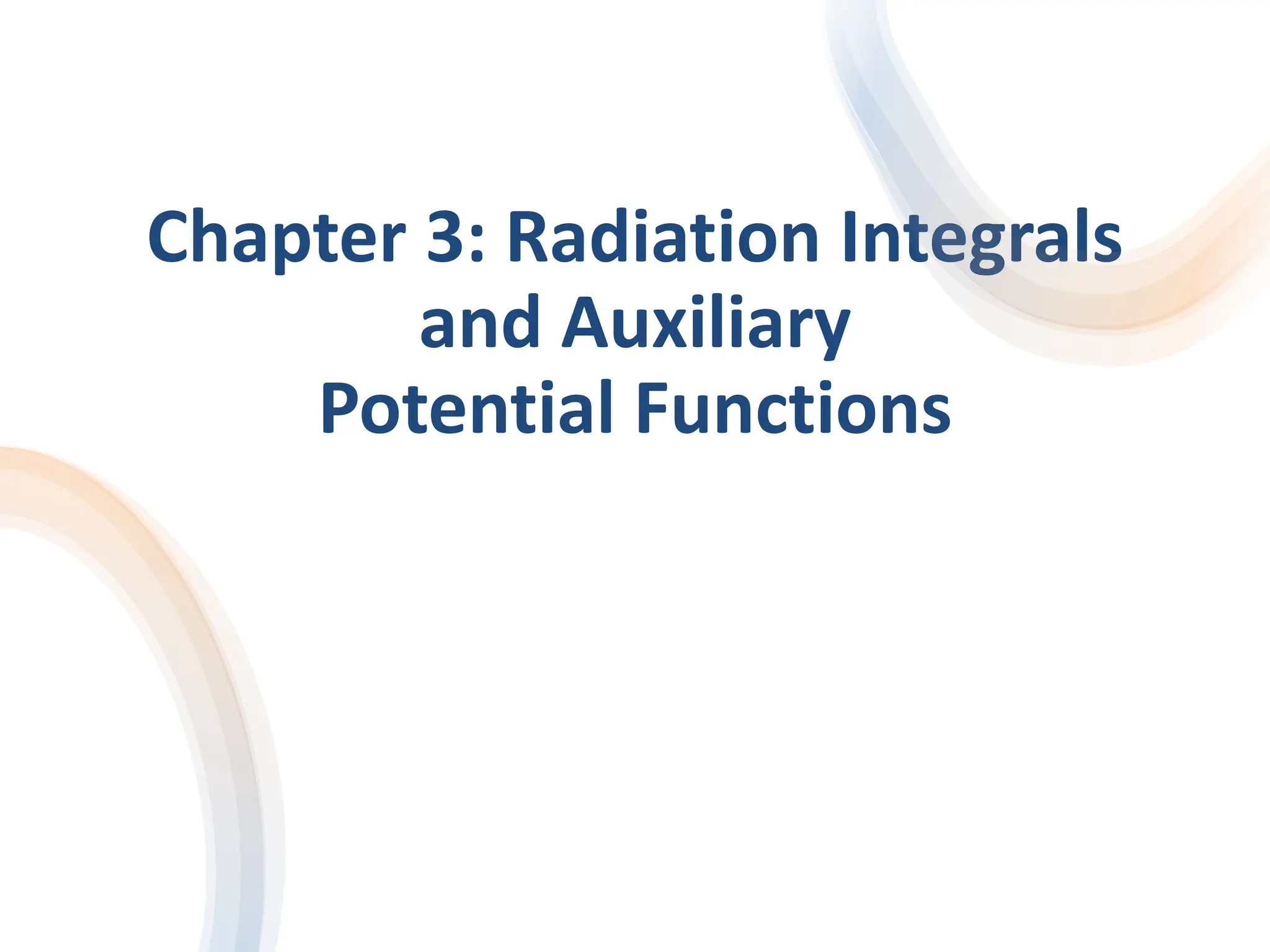 Chapter 3: Radiation Integrals and Auxiliary Potential Functions